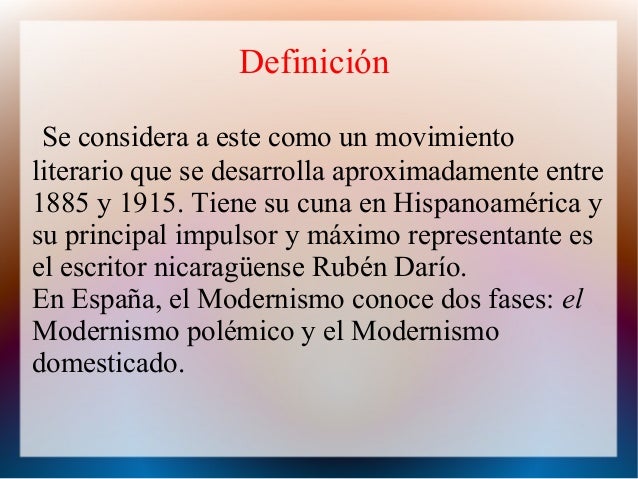 Definición

Se considera a este como un movimiento literario que se desarrolla aproximadamente entre 1885 y 1915. Tiene su cuna en Hispanoamérica y su principal impulsor y máximo representante es el escritor nicaragüense Rubén Darío.
En España, el Modernismo conoce dos fases: el Modernismo polémico y el Modernismo domesticado.